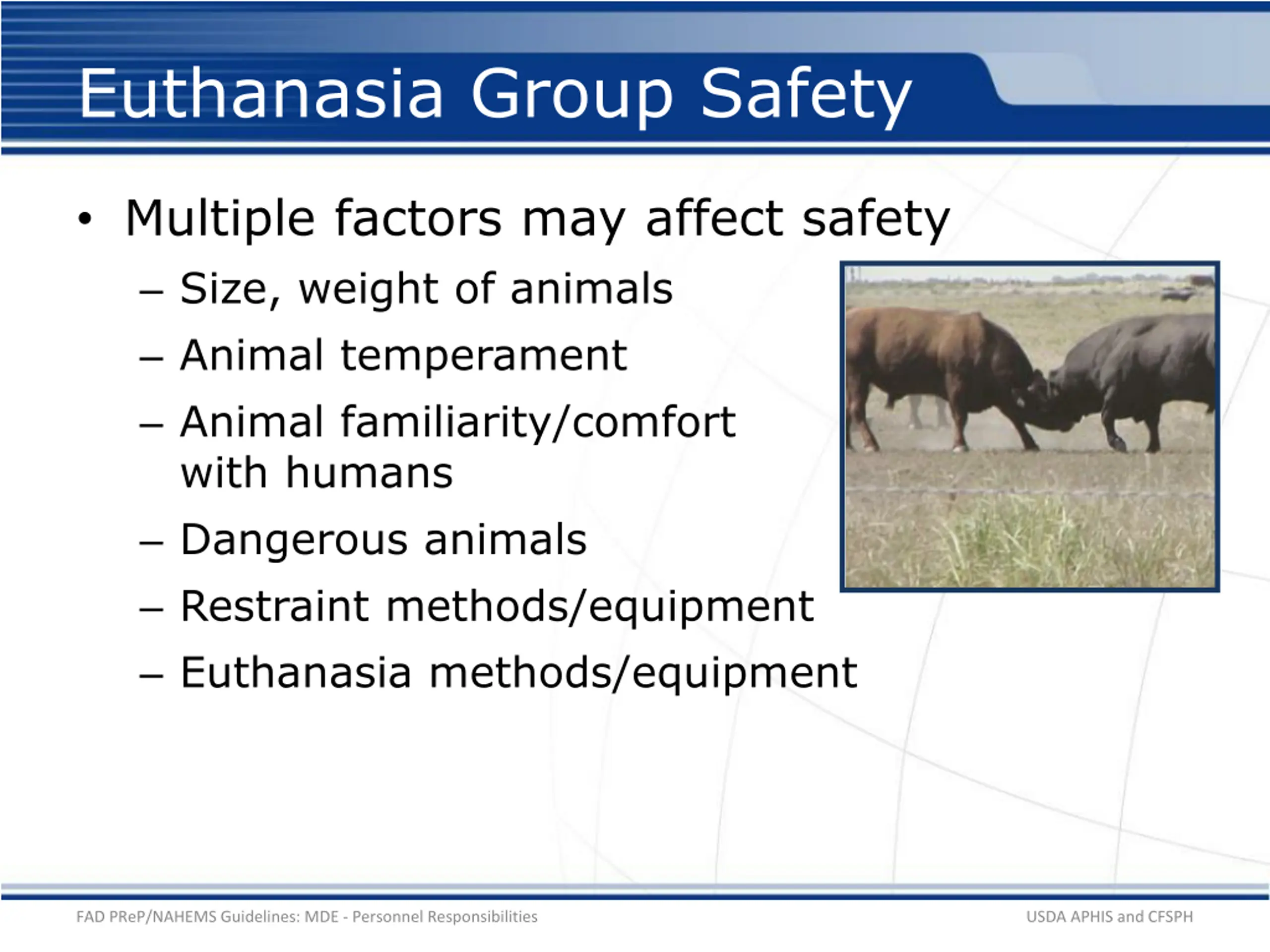 Euthanasia Group Safety

• Multiple factors may affect safety
– Size, weight of animals
– Animal temperament
– Animal familiarity/comfort with humans
– Dangerous animals
– Restraint methods/equipment
– Euthanasia methods/equipment

FAD PReP/NAHEMS Guidelines: MDE - Personnel Responsibilities

USDA APHIS and CFSPH